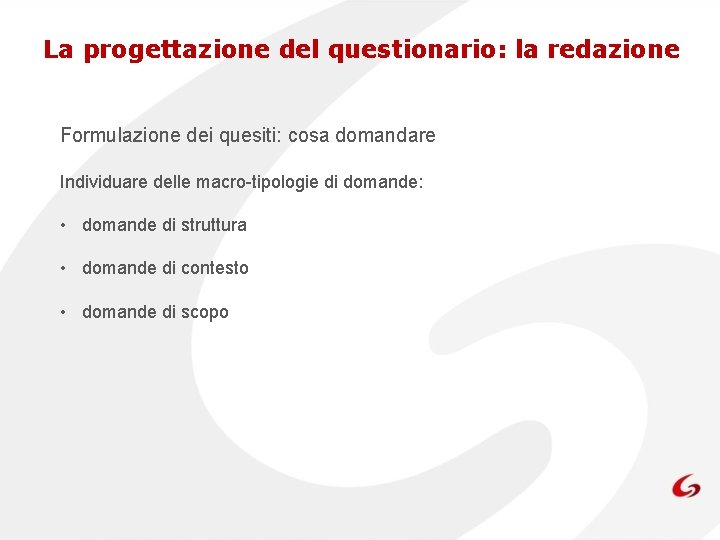 La progettazione del questionario: la redazione

Formulazione dei quesiti: cosa domandare

Individuare delle macro-tipologie di domande:

• domande di struttura

• domande di contesto

• domande di scopo